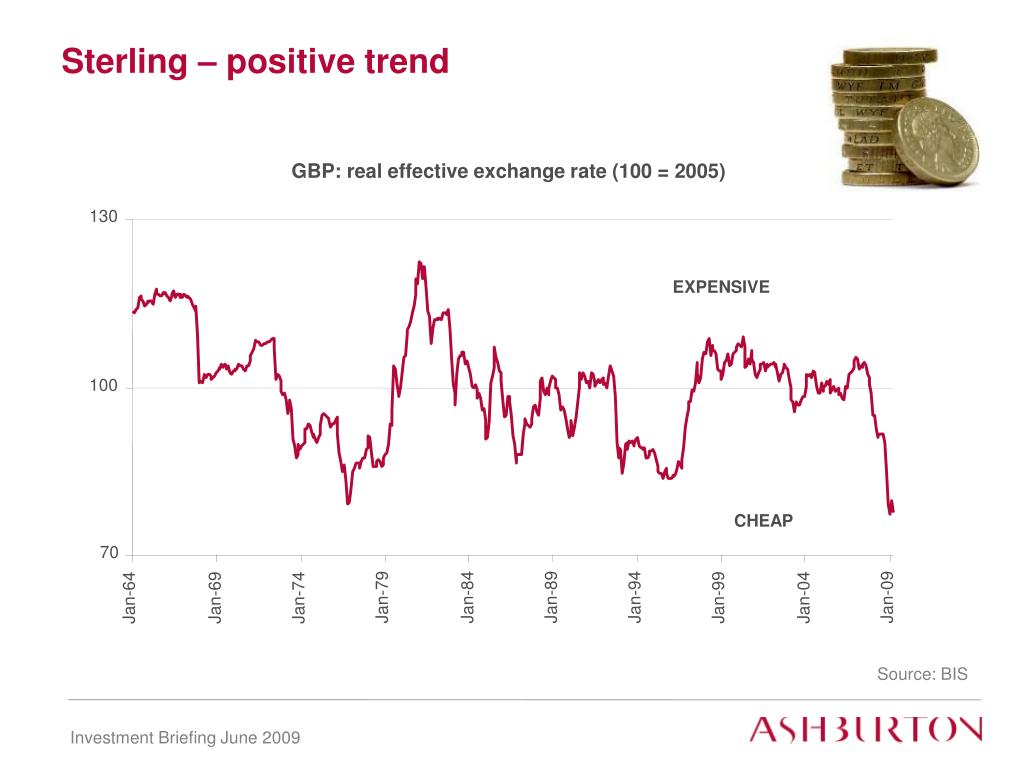 Sterling – positive trend

GBP: real effective exchange rate (100 = 2005)

130

100

70

EXPENSIVE

CHEAP

Jan-64
Jan-69
Jan-74
Jan-79
Jan-84
Jan-89
Jan-94
Jan-99
Jan-04
Jan-09

Source: BIS

Investment Briefing June 2009

ASHBURTON